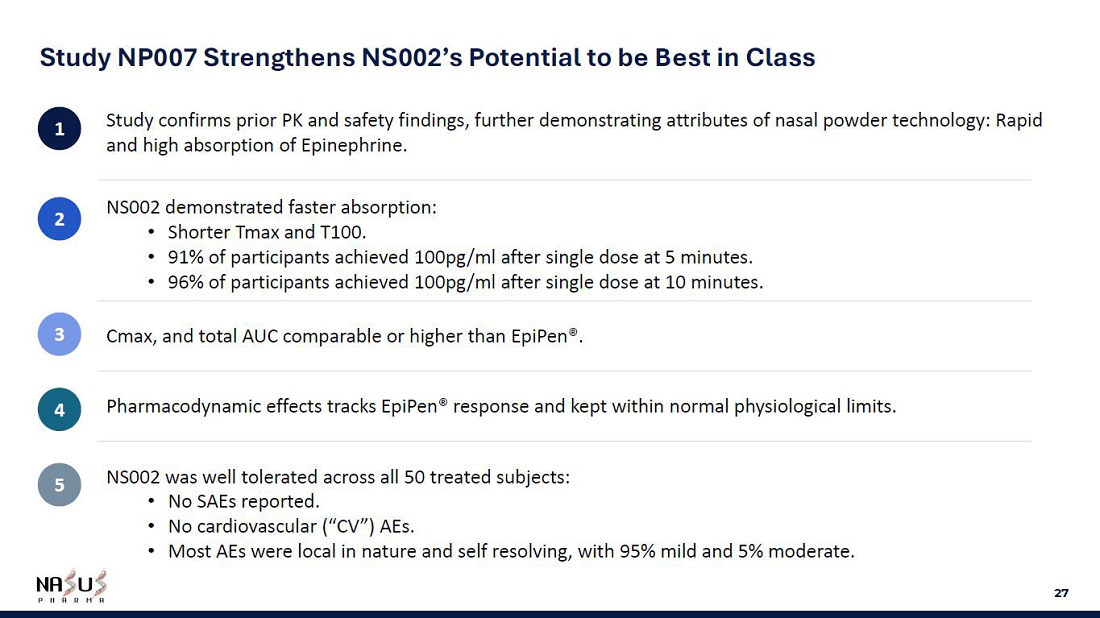 Study NP007 Strengthens NS002's Potential to be Best in Class

1

Study confirms prior PK and safety findings, further demonstrating attributes of nasal powder technology: Rapid and high absorption of Epinephrine.

2

NS002 demonstrated faster absorption:
• Shorter Tmax and T100.
• 91% of participants achieved 100pg/ml after single dose at 5 minutes.
• 96% of participants achieved 100pg/ml after single dose at 10 minutes.

3

Cmax, and total AUC comparable or higher than EpiPen®.

4

Pharmacodynamic effects tracks EpiPen® response and kept within normal physiological limits.

5

NS002 was well tolerated across all 50 treated subjects:
• No SAEs reported.
• No cardiovascular ("CV") AEs.
• Most AEs were local in nature and self resolving, with 95% mild and 5% moderate.

NASUS PHARMA

27